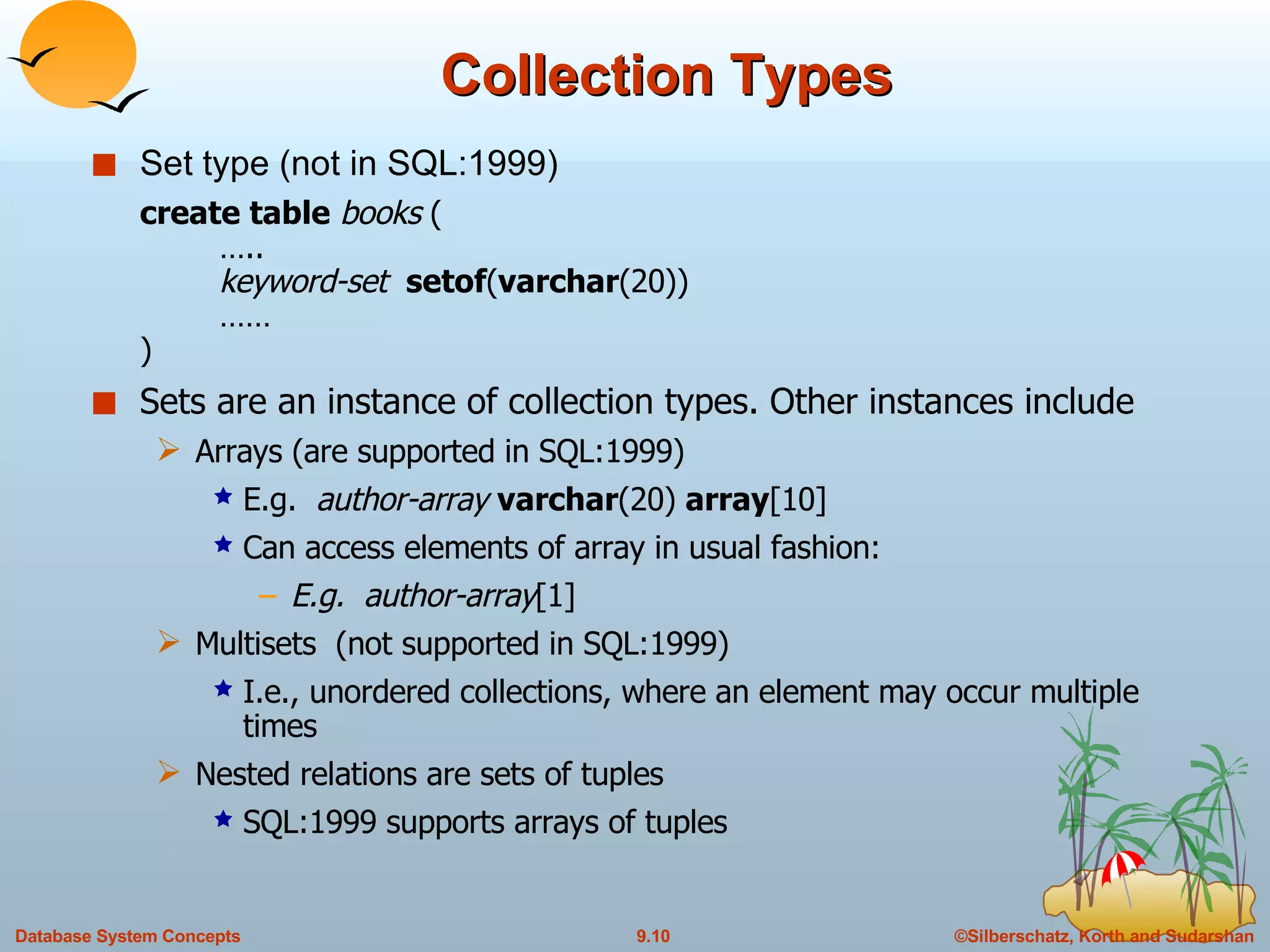 Collection Types

■ Set type (not in SQL:1999)

create table books (
.....
keyword-set setof(varchar(20))
......
)

■ Sets are an instance of collection types. Other instances include

➢ Arrays (are supported in SQL:1999)

★ E.g. author-array varchar(20) array[10]

★ Can access elements of array in usual fashion:

– E.g. author-array[1]

➢ Multisets (not supported in SQL:1999)

★ I.e., unordered collections, where an element may occur multiple times

➢ Nested relations are sets of tuples

★ SQL:1999 supports arrays of tuples

Database System Concepts 9.10 ©Silberschatz, Korth and Sudarshan